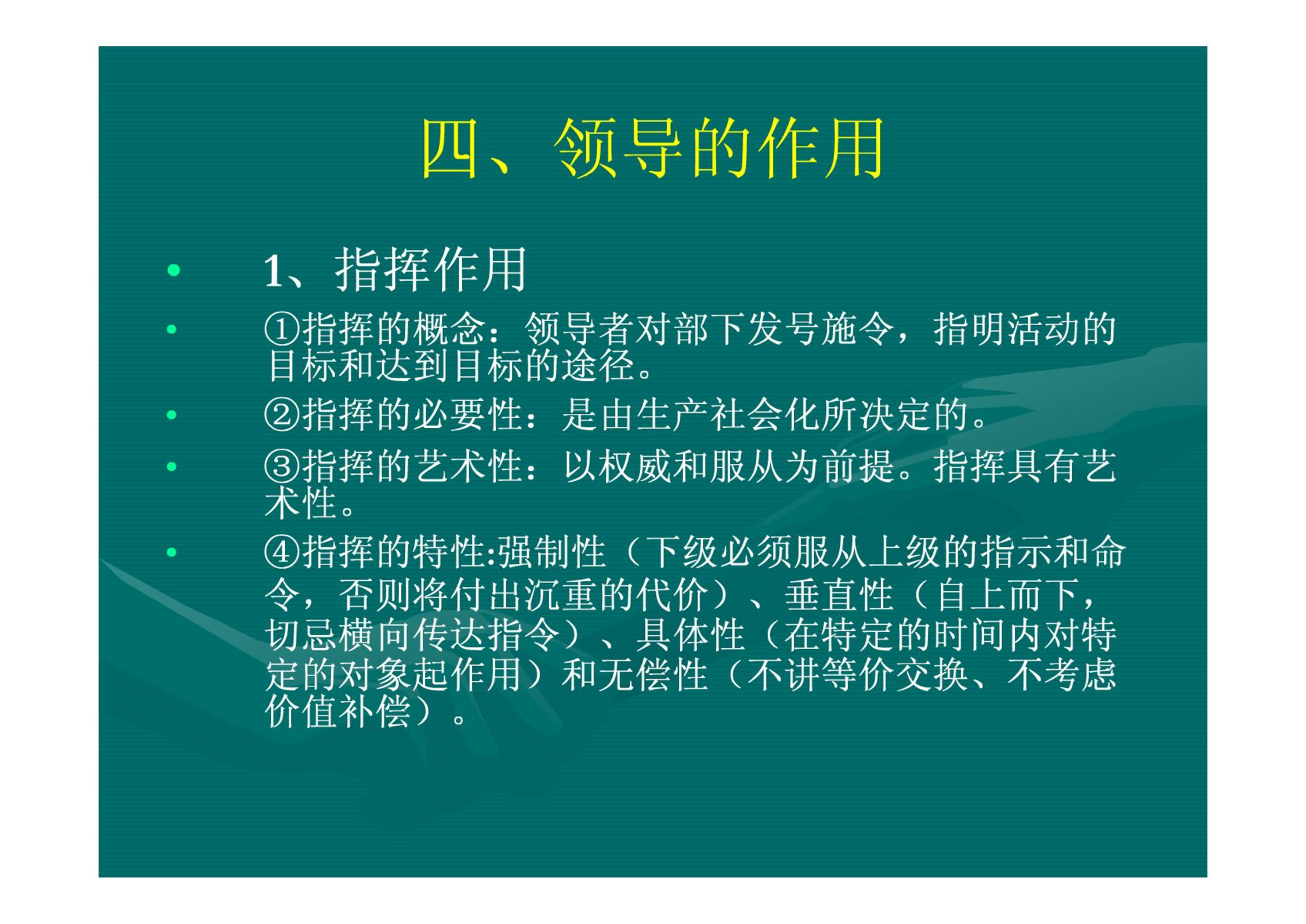 四、领导的作用

• 1、指挥作用

• ①指挥的概念：领导者对部下发号施令，指明活动的目标和达到目标的途径。

• ②指挥的必要性：是由生产社会化所决定的。

• ③指挥的艺术性：以权威和服从为前提。指挥具有艺术性。

• ④指挥的特性:强制性（下级必须服从上级的指示和命令，否则将付出沉重的代价）、垂直性（自上而下，切忌横向传达指令）、具体性（在特定的时间内对特定的对象起作用）和无偿性（不讲等价交换、不考虑价值补偿）。